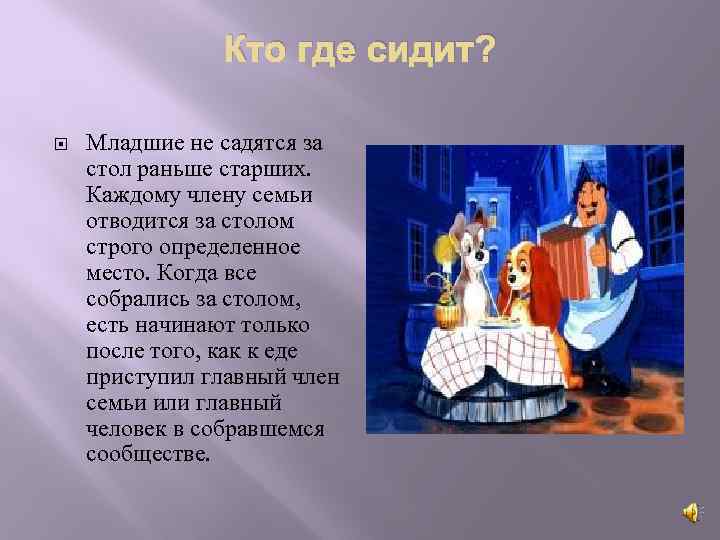 Кто где сидит?

Младшие не садятся за стол раньше старших. Каждому члену семьи отводится за столом строго определенное место. Когда все собрались за столом, есть начинают только после того, как к еде приступил главный член семьи или главный человек в собравшемся сообществе.